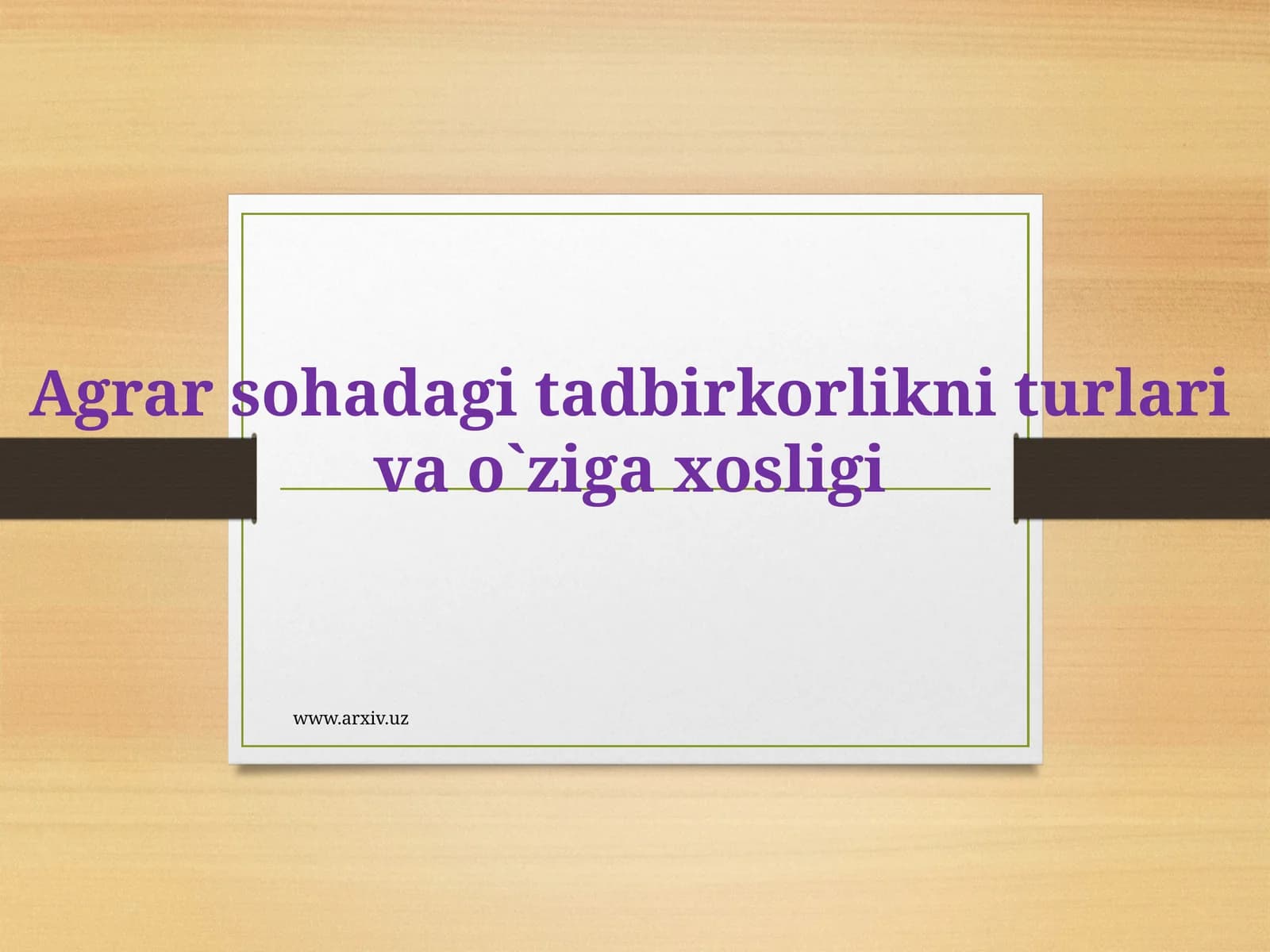 Agrar sohadagi tadbirkorlikni turlari va o`ziga xosligi

www.arxiv.uz